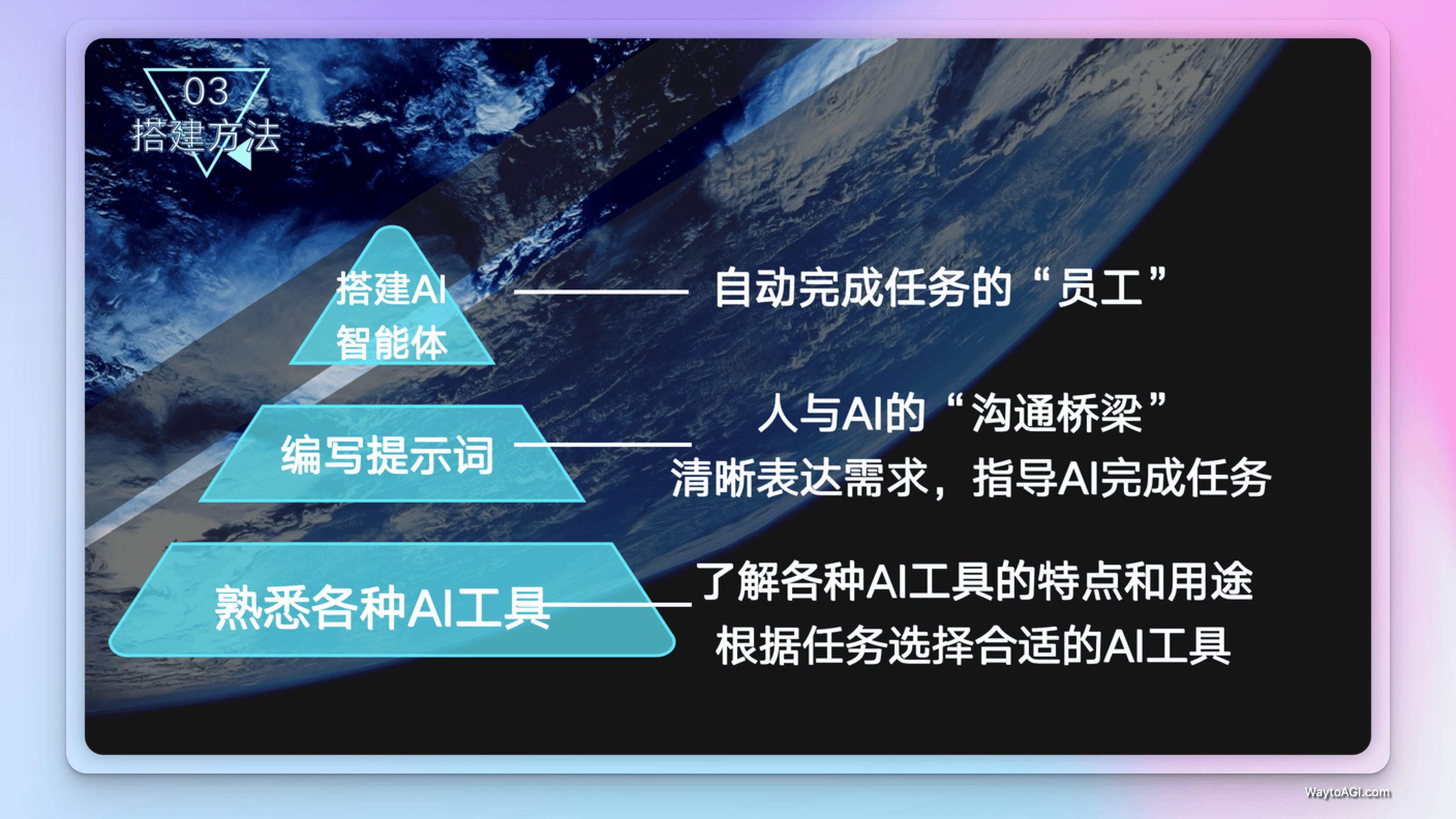 03
搭建方法

搭建AI智能体

自动完成任务的“员工”

编写提示词

人与AI的“沟通桥梁”
清晰表达需求，指导AI完成任务

熟悉各种AI工具

了解各种AI工具的特点和用途
根据任务选择合适的AI工具

WaytoAGI.com